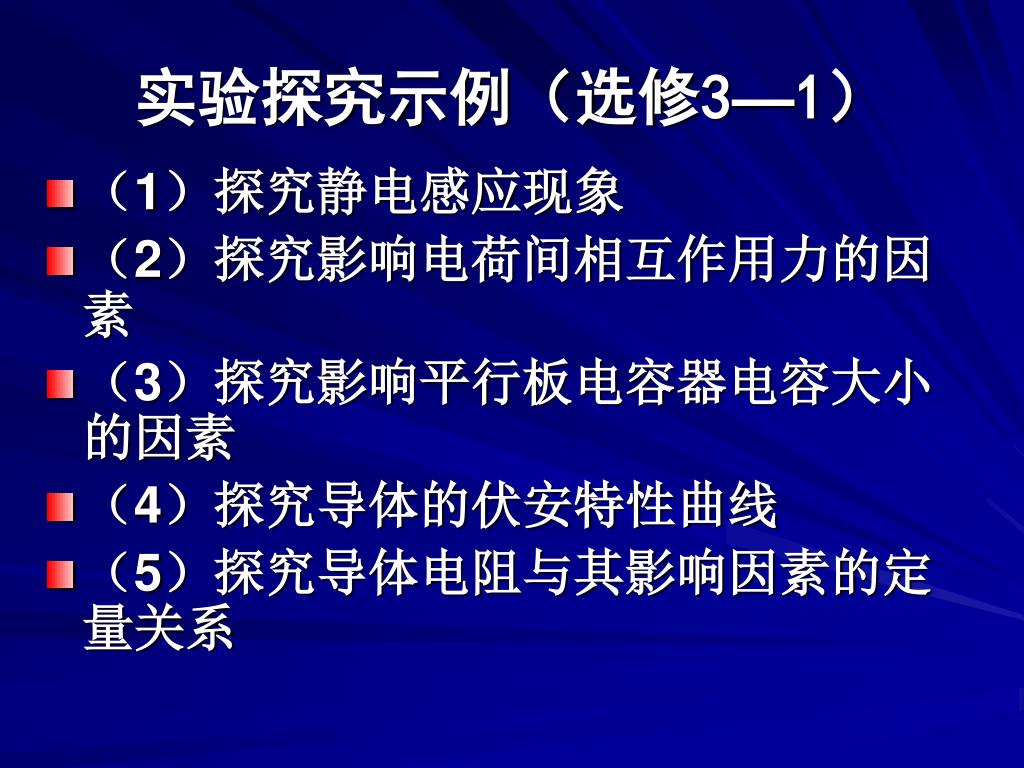 实验探究示例（选修3—1）

（1）探究静电感应现象

（2）探究影响电荷间相互作用力的因素

（3）探究影响平行板电容器电容大小的因素

（4）探究导体的伏安特性曲线

（5）探究导体电阻与其影响因素的定量关系